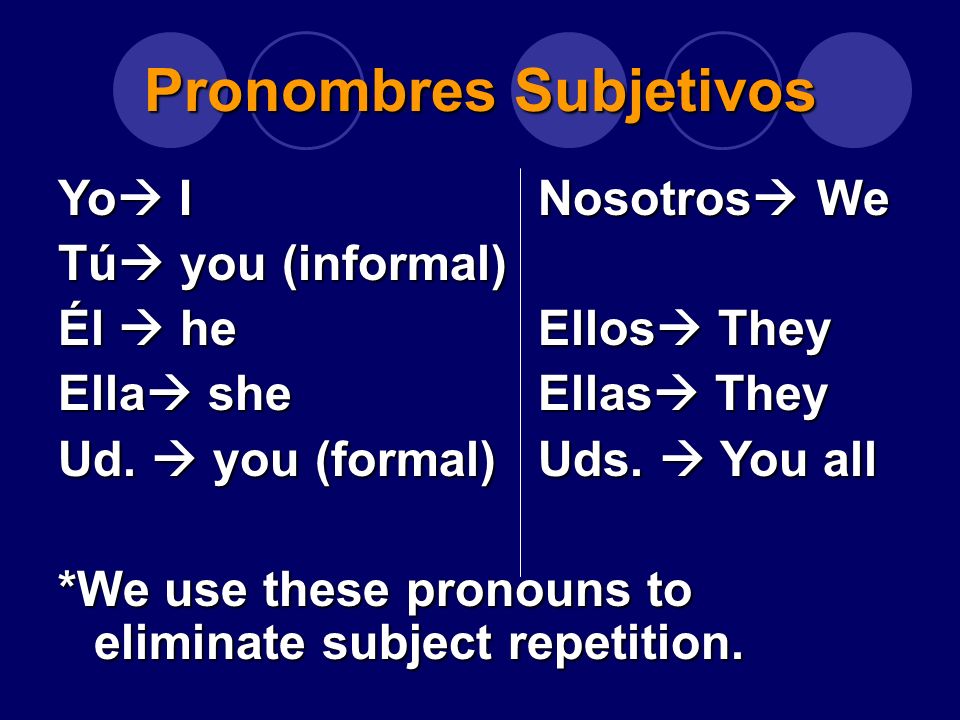 Pronombres Subjetivos

Yo→ I
Tú→ you (informal)
Él → he
Ella→ she
Ud. → you (formal)

Nosotros→ We

Ellos→ They
Ellas→ They
Uds. → You all

*We use these pronouns to eliminate subject repetition.